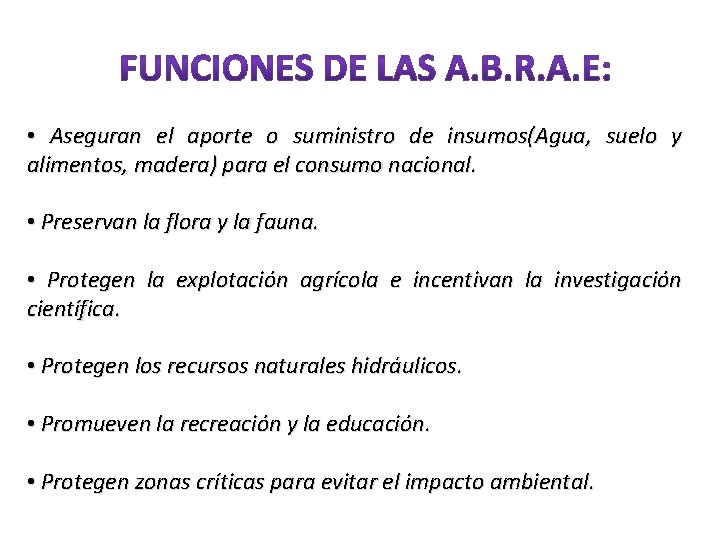 FUNCIONES DE LAS A.B.R.A.E:

• Aseguran el aporte o suministro de insumos(Agua, suelo y alimentos, madera) para el consumo nacional.

• Preservan la flora y la fauna.

• Protegen la explotación agrícola e incentivan la investigación científica.

• Protegen los recursos naturales hidráulicos.

• Promueven la recreación y la educación.

• Protegen zonas críticas para evitar el impacto ambiental.